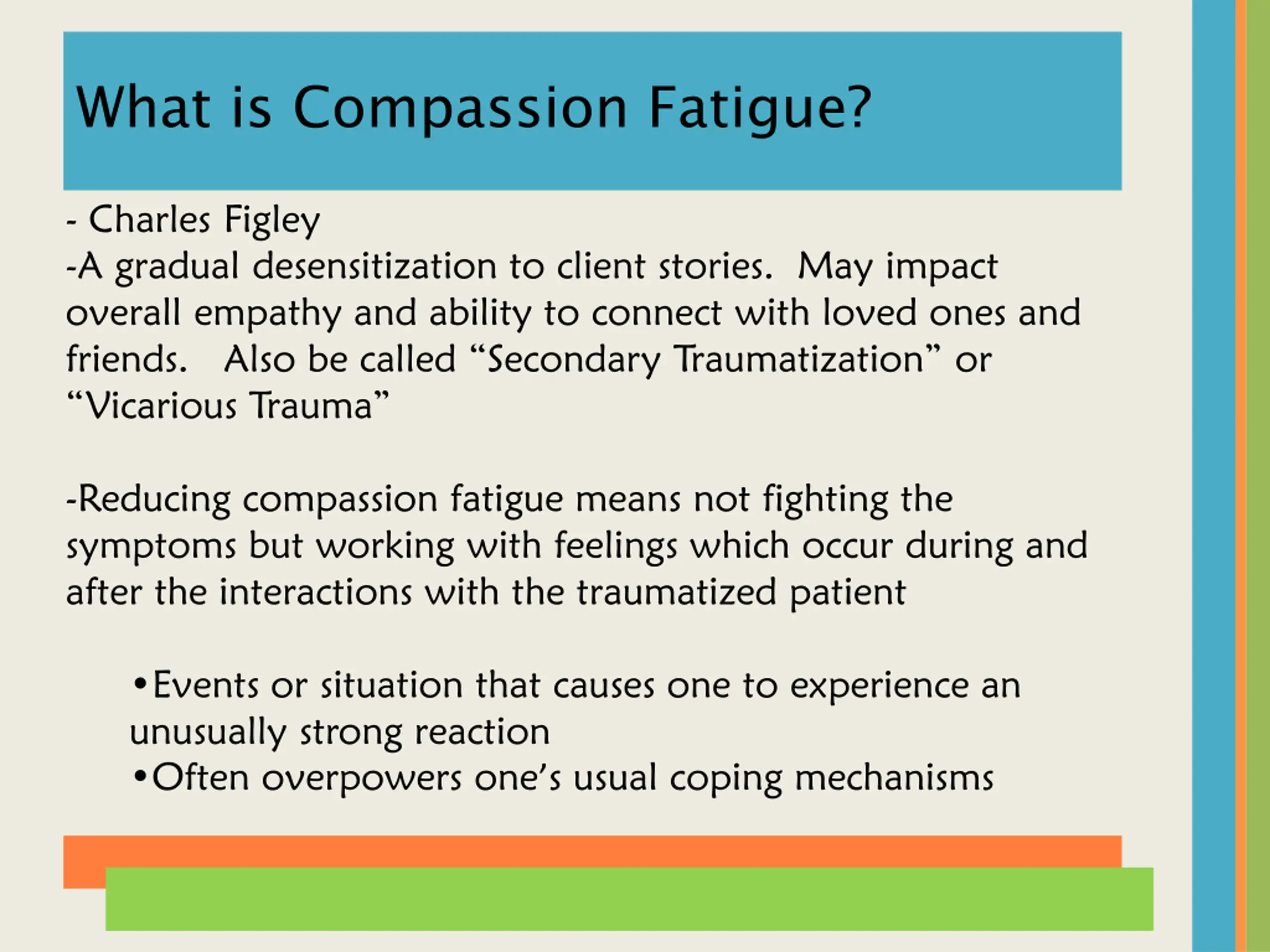 What is Compassion Fatigue?

- Charles Figley
-A gradual desensitization to client stories. May impact overall empathy and ability to connect with loved ones and friends. Also be called “Secondary Traumatization” or “Vicarious Trauma”

-Reducing compassion fatigue means not fighting the symptoms but working with feelings which occur during and after the interactions with the traumatized patient

•Events or situation that causes one to experience an unusually strong reaction
•Often overpowers one’s usual coping mechanisms